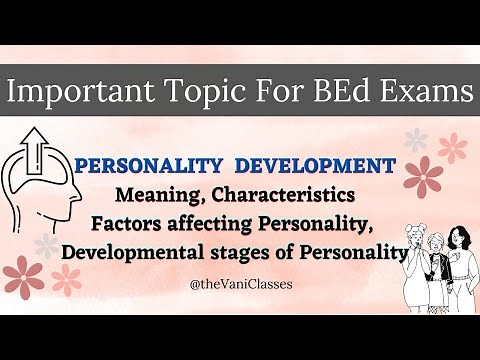 Important Topic For BEd Exams

PERSONALITY DEVELOPMENT
Meaning, Characteristics
Factors affecting Personality,
Developmental stages of Personality

@theVaniClasses